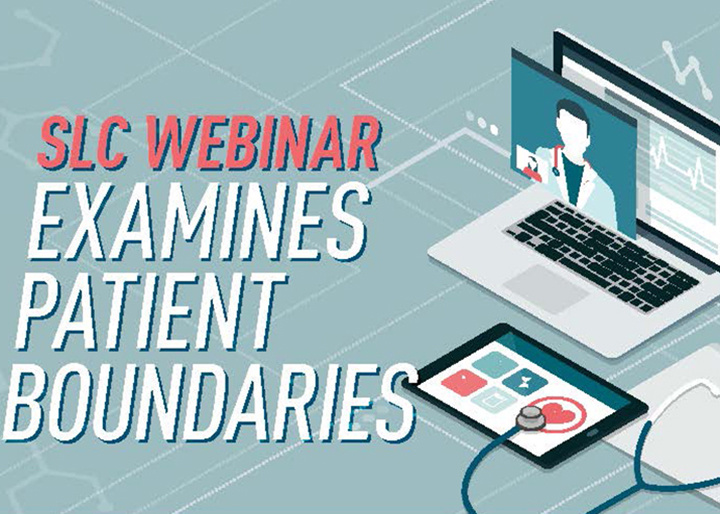 SLC WEBINAR
EXAMINES
PATIENT
BOUNDARIES